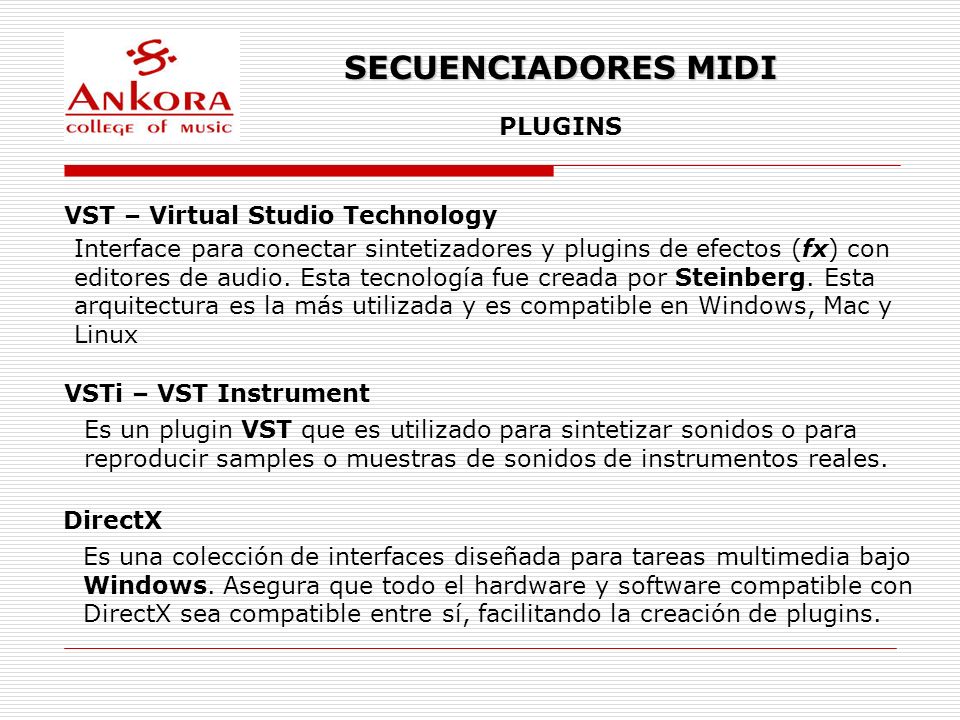 ANKORA
college of music

SECUENCIADORES MIDI

PLUGINS

VST – Virtual Studio Technology

Interface para conectar sintetizadores y plugins de efectos (fx) con editores de audio. Esta tecnología fue creada por Steinberg. Esta arquitectura es la más utilizada y es compatible en Windows, Mac y Linux

VSTi – VST Instrument

Es un plugin VST que es utilizado para sintetizar sonidos o para reproducir samples o muestras de sonidos de instrumentos reales.

DirectX

Es una colección de interfaces diseñada para tareas multimedia bajo Windows. Asegura que todo el hardware y software compatible con DirectX sea compatible entre sí, facilitando la creación de plugins.